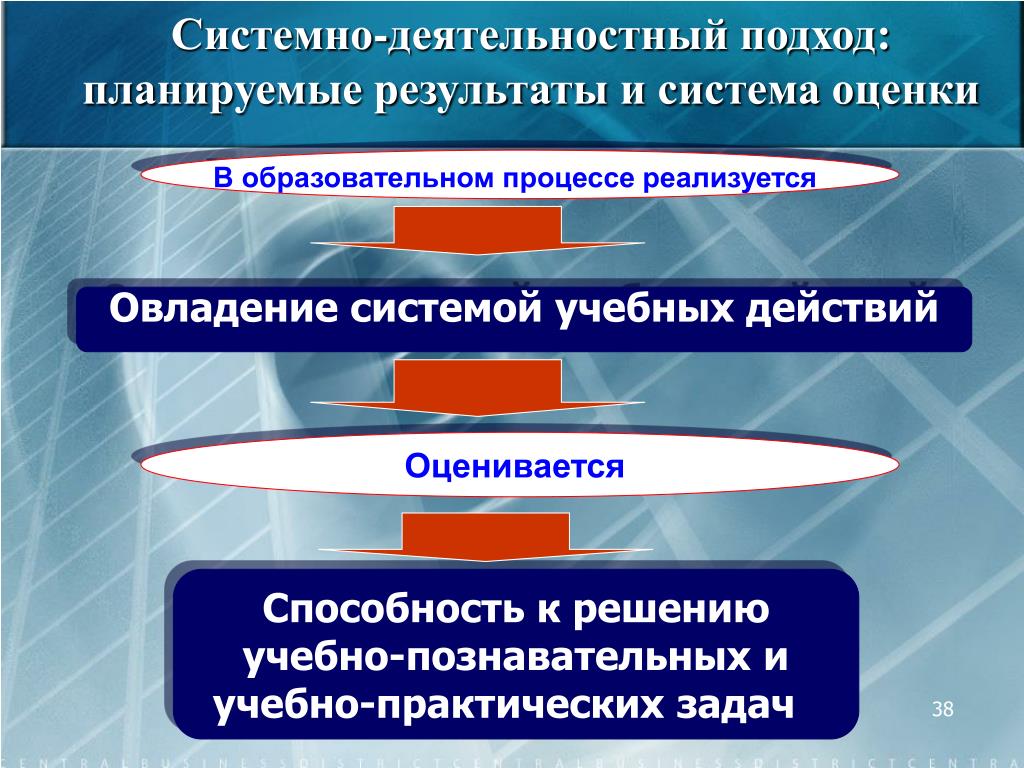 Системно-деятельностный подход: планируемые результаты и система оценки

В образовательном процессе реализуется

Овладение системой учебных действий

Оценивается

Способность к решению учебно-познавательных и учебно-практических задач

38

CENTRALBUSINESSDISTRICTCENTRALBUSINESSDISTRICTCENTRA